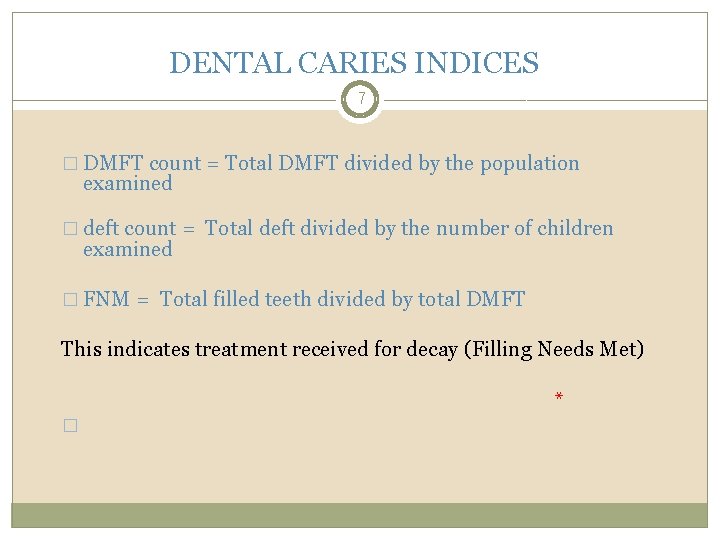 DENTAL CARIES INDICES

7

□ DMFT count = Total DMFT divided by the population examined

□ deft count = Total deft divided by the number of children examined

□ FNM = Total filled teeth divided by total DMFT

This indicates treatment received for decay (Filling Needs Met)

*

□